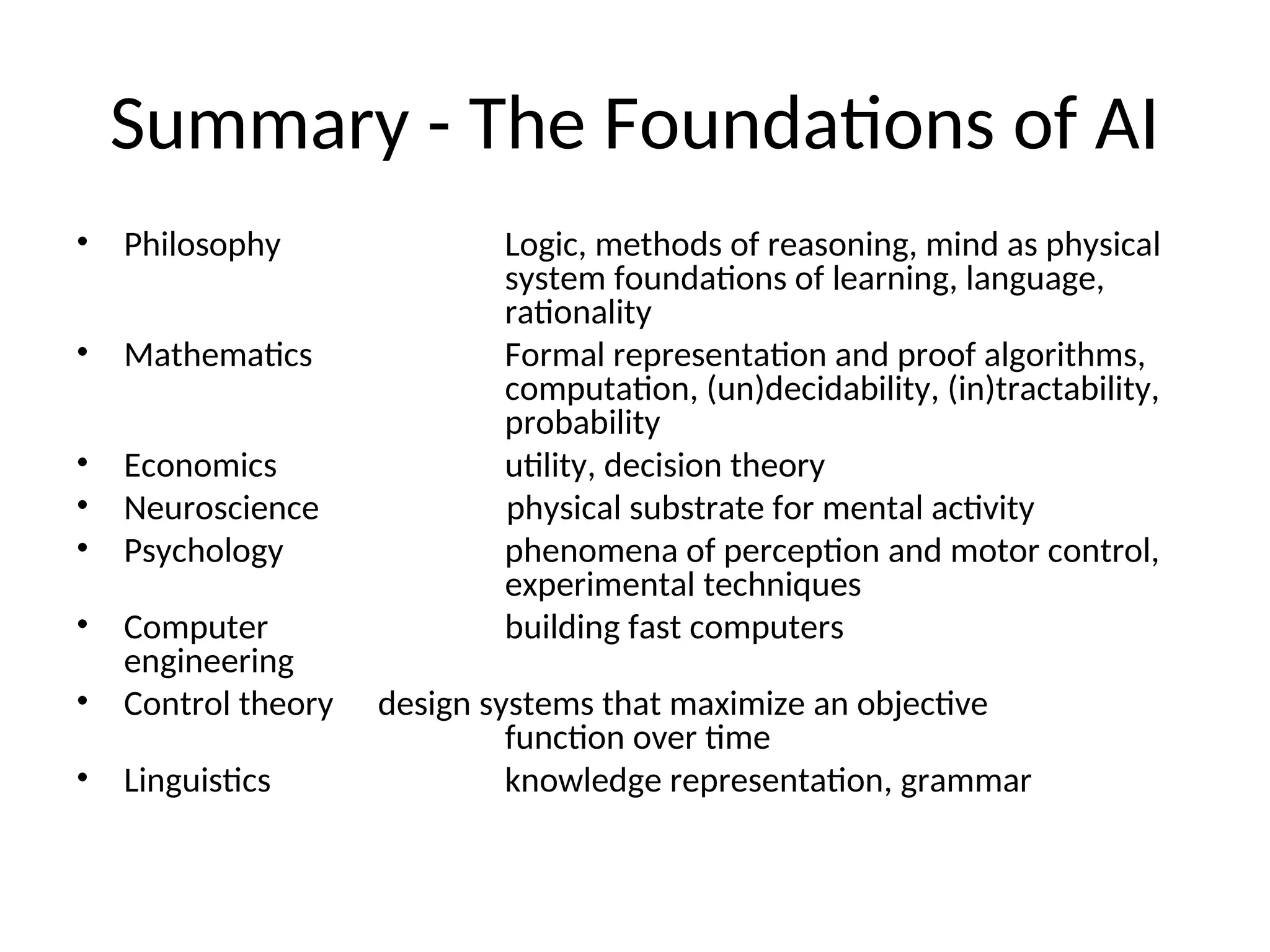 Summary - The Foundations of AI

• Philosophy Logic, methods of reasoning, mind as physical system foundations of learning, language, rationality
• Mathematics Formal representation and proof algorithms, computation, (un)decidability, (in)tractability, probability
• Economics utility, decision theory
• Neuroscience physical substrate for mental activity
• Psychology phenomena of perception and motor control, experimental techniques
• Computer engineering building fast computers
• Control theory design systems that maximize an objective function over time
• Linguistics knowledge representation, grammar